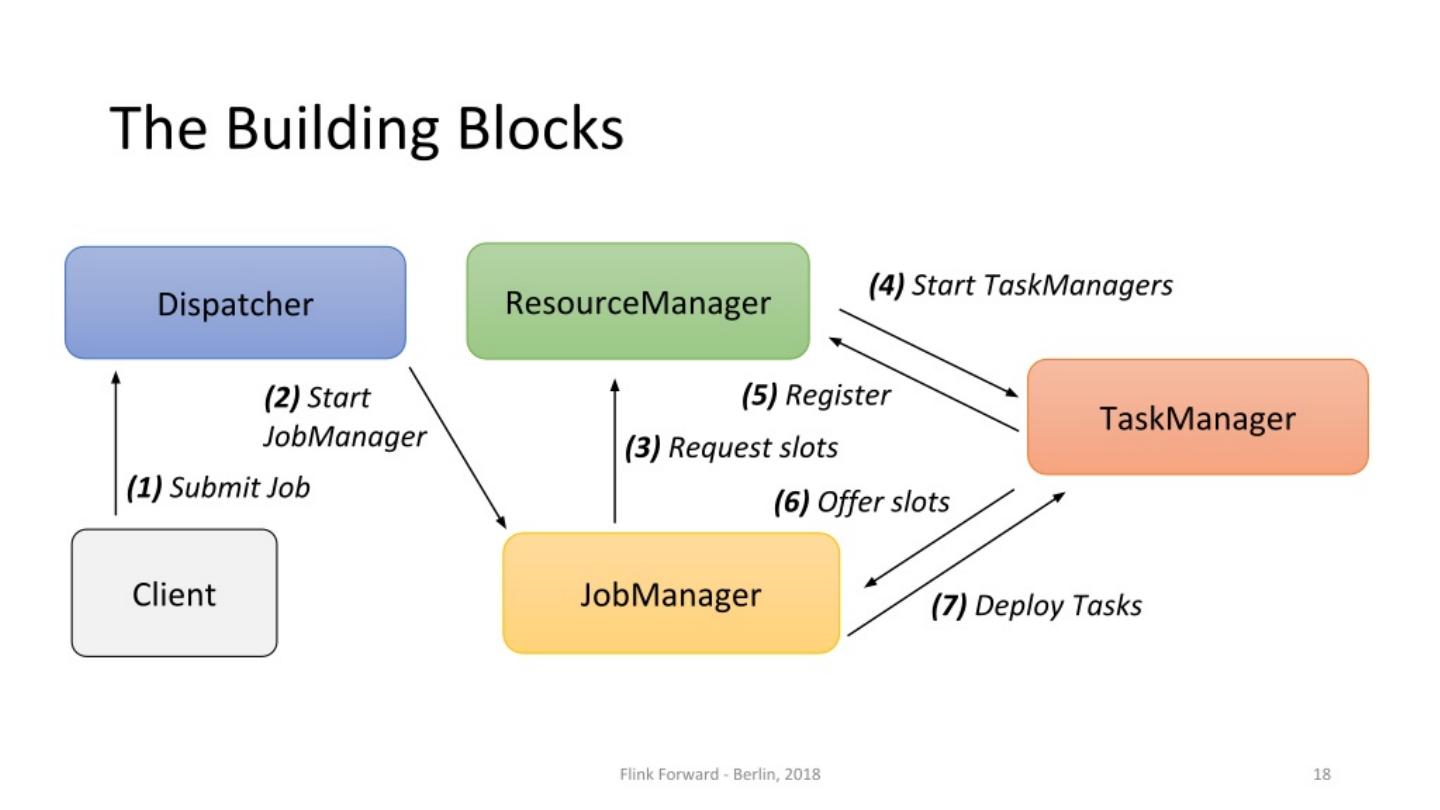 The Building Blocks

Dispatcher

ResourceManager

(4) Start TaskManagers

(2) Start JobManager

(5) Register

TaskManager

(3) Request slots

(1) Submit Job

(6) Offer slots

Client

JobManager

(7) Deploy Tasks

Flink Forward - Berlin, 2018

18